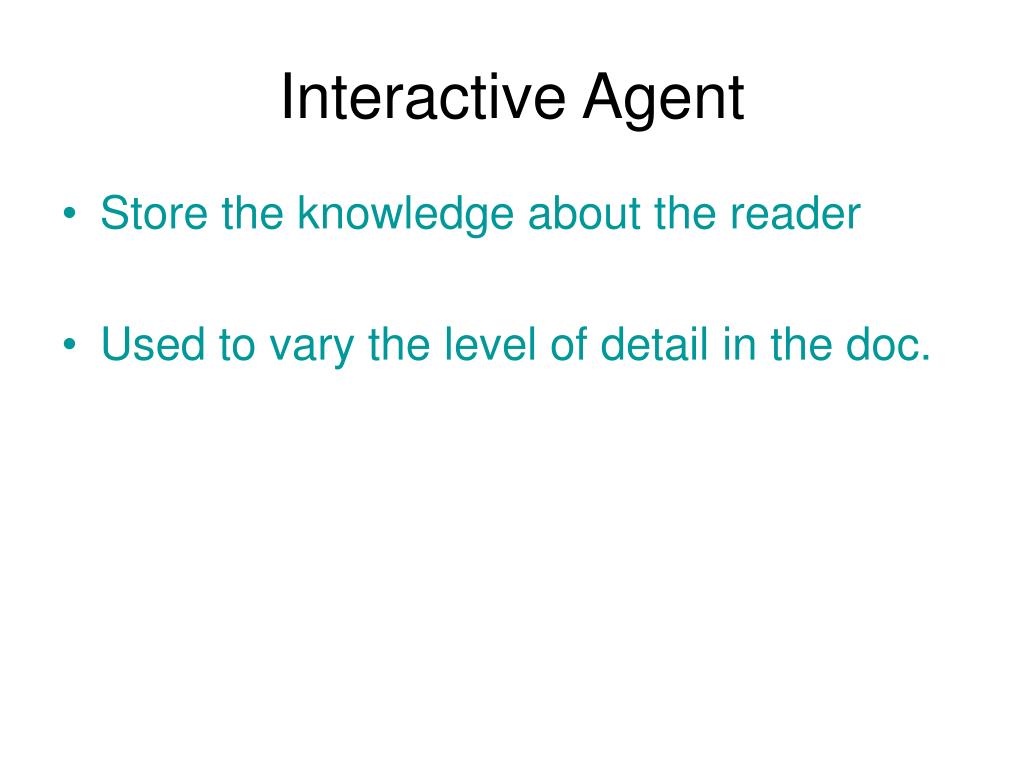 Interactive Agent

• Store the knowledge about the reader

• Used to vary the level of detail in the doc.